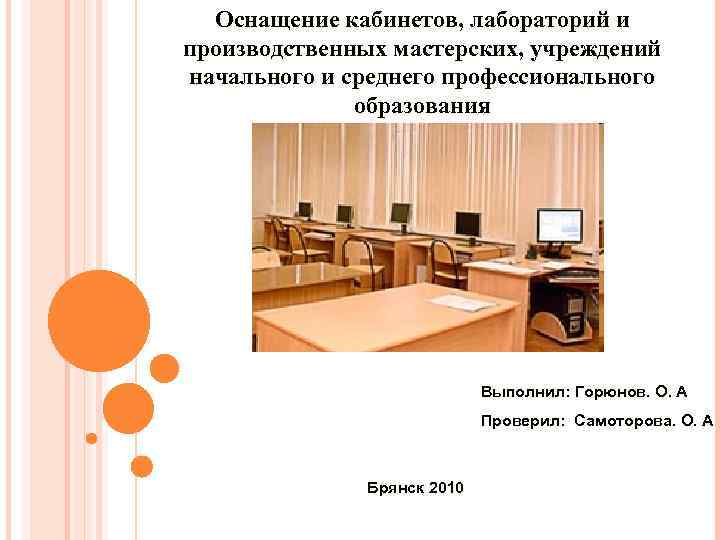 Оснащение кабинетов, лабораторий и производственных мастерских, учреждений начального и среднего профессионального образования

Выполнил: Горюнов. О. А

Проверил: Самоторова. О. А

Брянск 2010